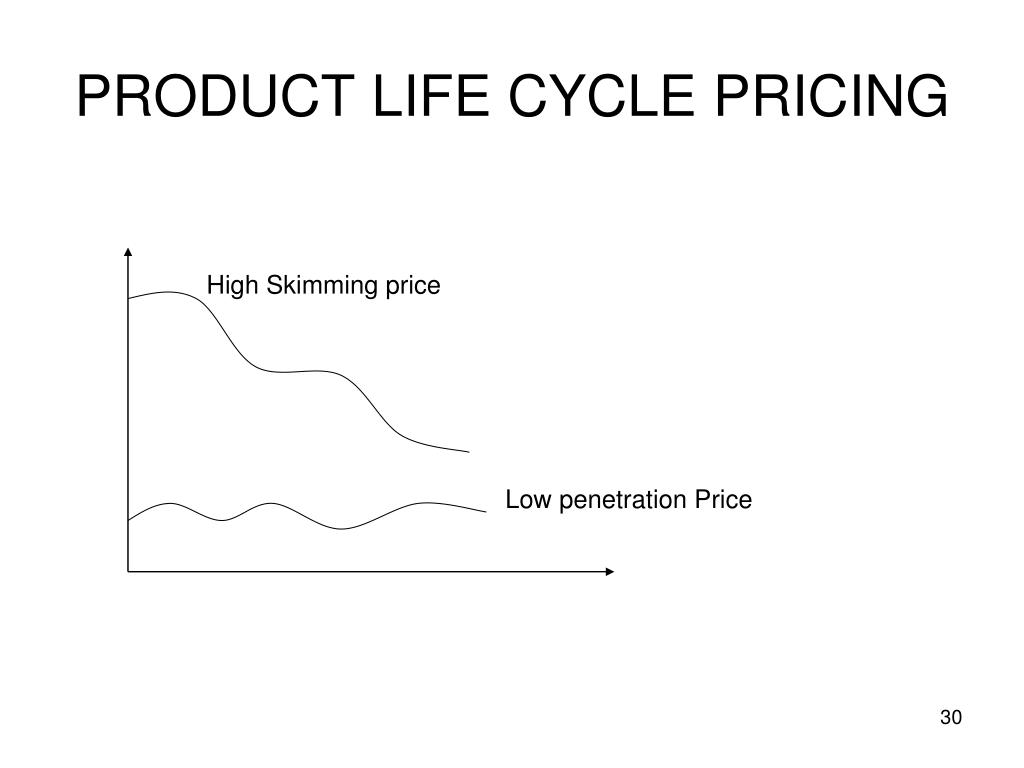 PRODUCT LIFE CYCLE PRICING

High Skimming price

Low penetration Price

30